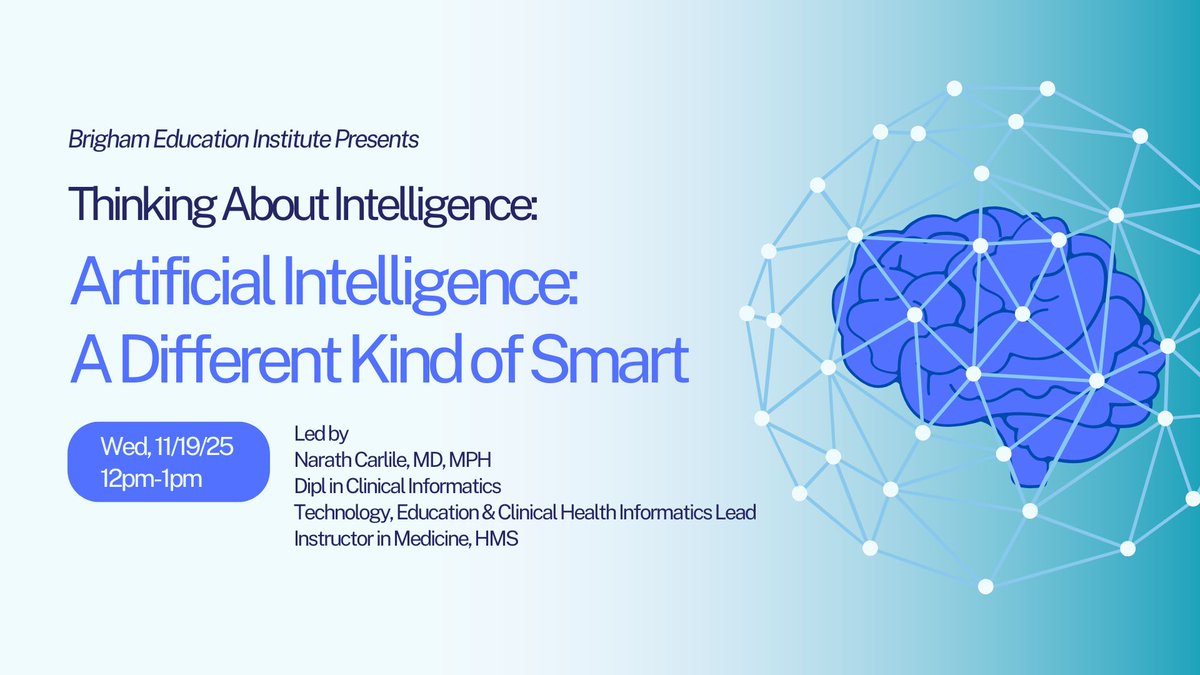 Brigham Education Institute Presents

Thinking About Intelligence:

Artificial Intelligence: A Different Kind of Smart

Wed, 11/19/25
12pm-1pm

Led by
Narath Carlile, MD, MPH
Dipl in Clinical Informatics
Technology, Education & Clinical Health Informatics Lead
Instructor in Medicine, HMS